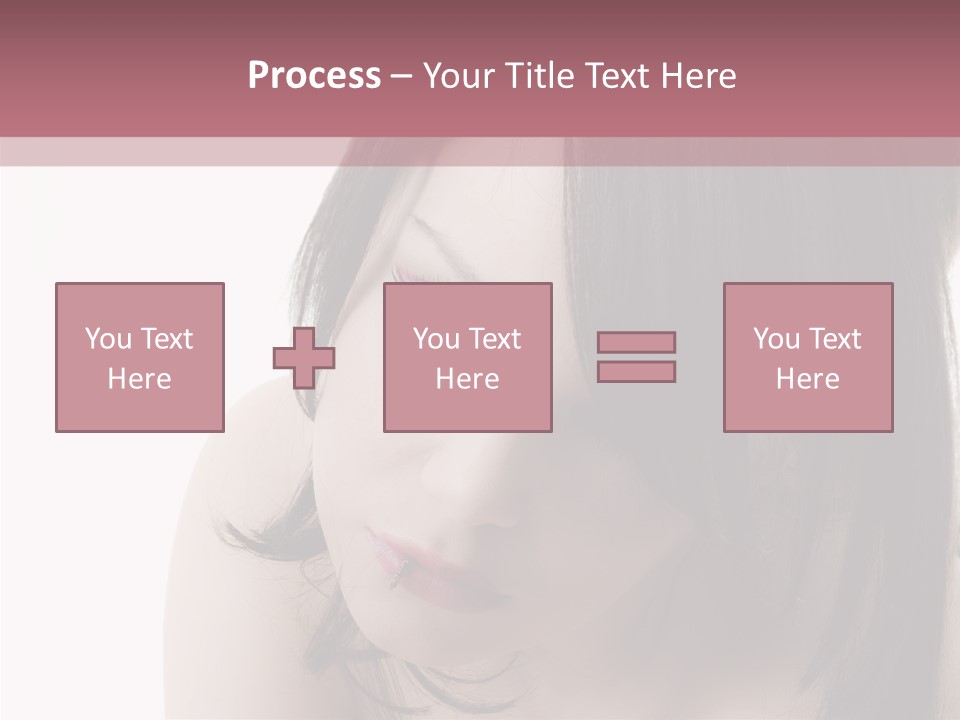 Process – Your Title Text Here

You Text Here

You Text Here

You Text Here